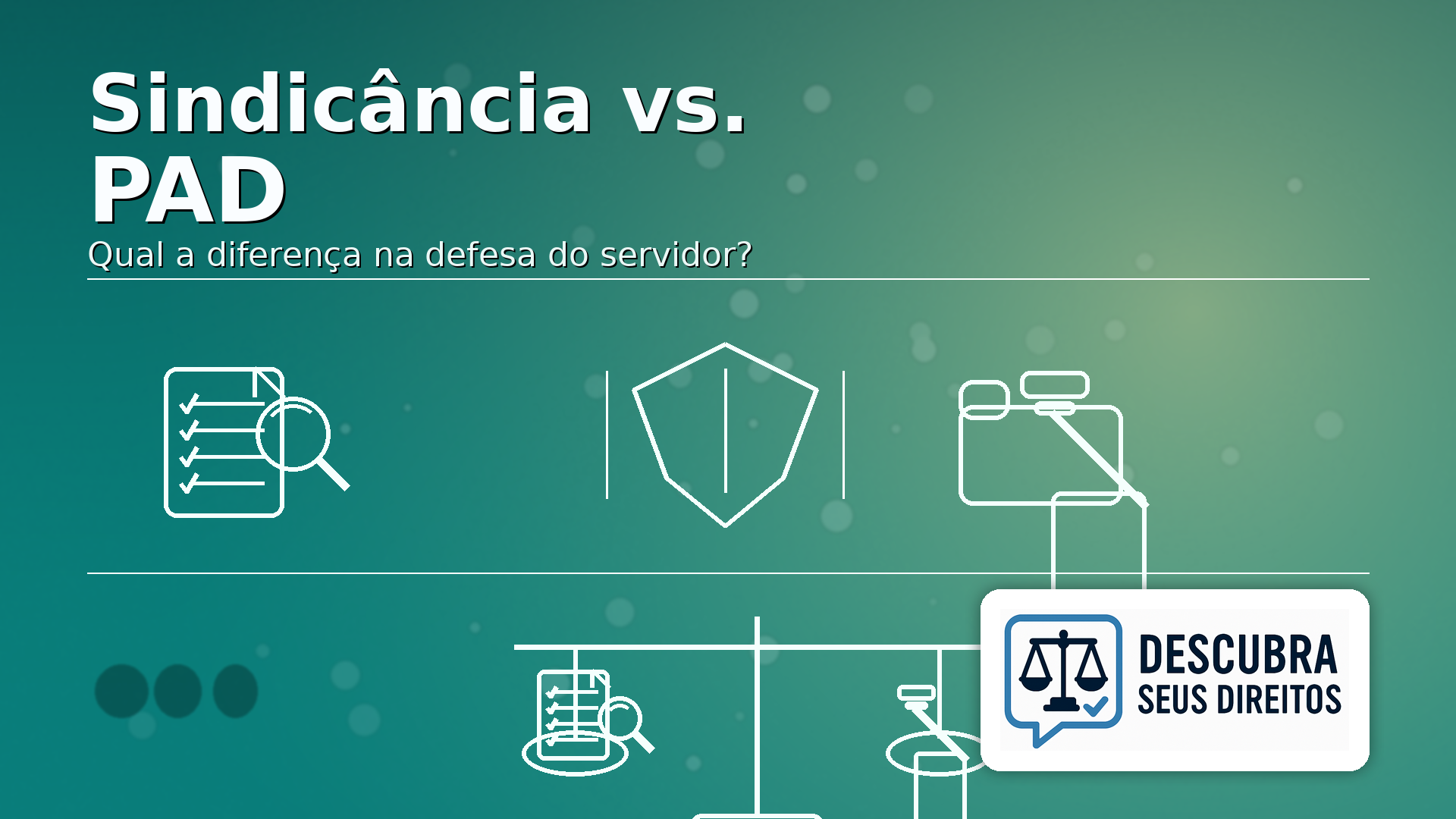 Sindicância vs.
PAD

Qual a diferença na defesa do servidor?

DESCUBRA
SEUS DIREITOS